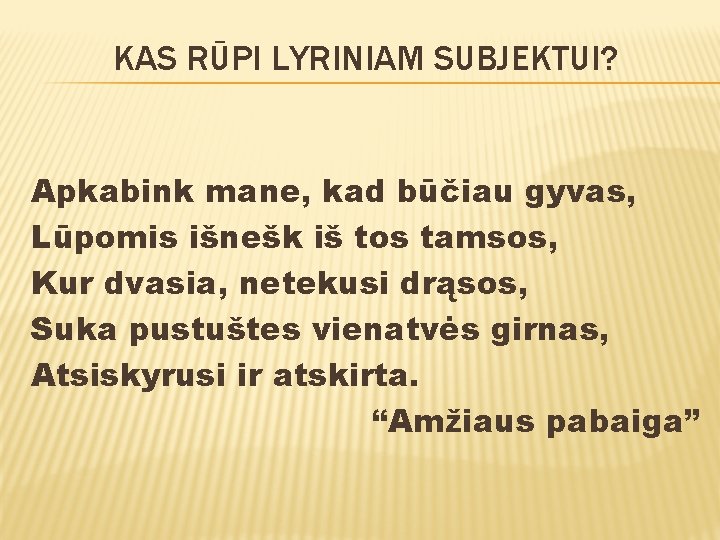 KAS RŪPI LYRINIAM SUBJEKTUI?

Apkabink mane, kad būčiau gyvas,
Lūpomis išnešk iš tos tamsos,
Kur dvasia, netekusi drąsos,
Suka pustuštes vienatvės girnas,
Atsiskyrusi ir atskirta.
“Amžiaus pabaiga”